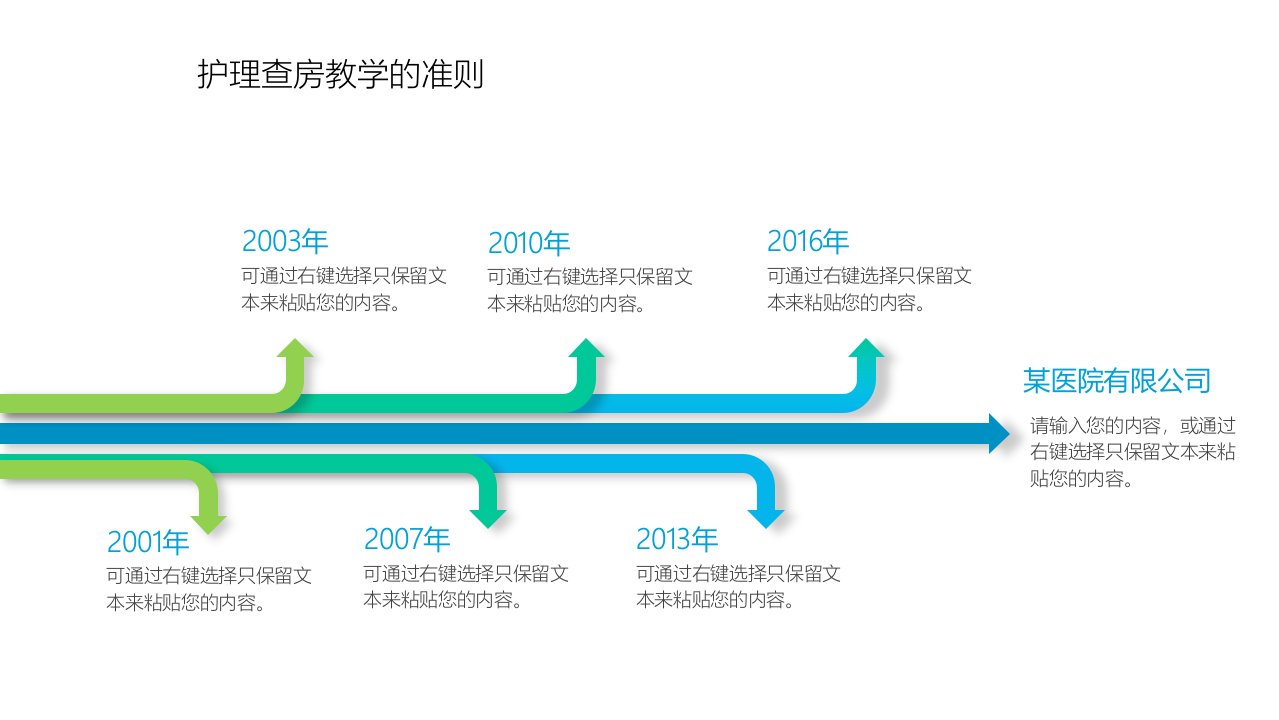 护理查房教学的准则

2003年
可通过右键选择只保留文本来粘贴您的内容。

2010年
可通过右键选择只保留文本来粘贴您的内容。

2016年
可通过右键选择只保留文本来粘贴您的内容。

某医院有限公司
请输入您的内容，或通过右键选择只保留文本来粘贴您的内容。

2001年
可通过右键选择只保留文本来粘贴您的内容。

2007年
可通过右键选择只保留文本来粘贴您的内容。

2013年
可通过右键选择只保留文本来粘贴您的内容。